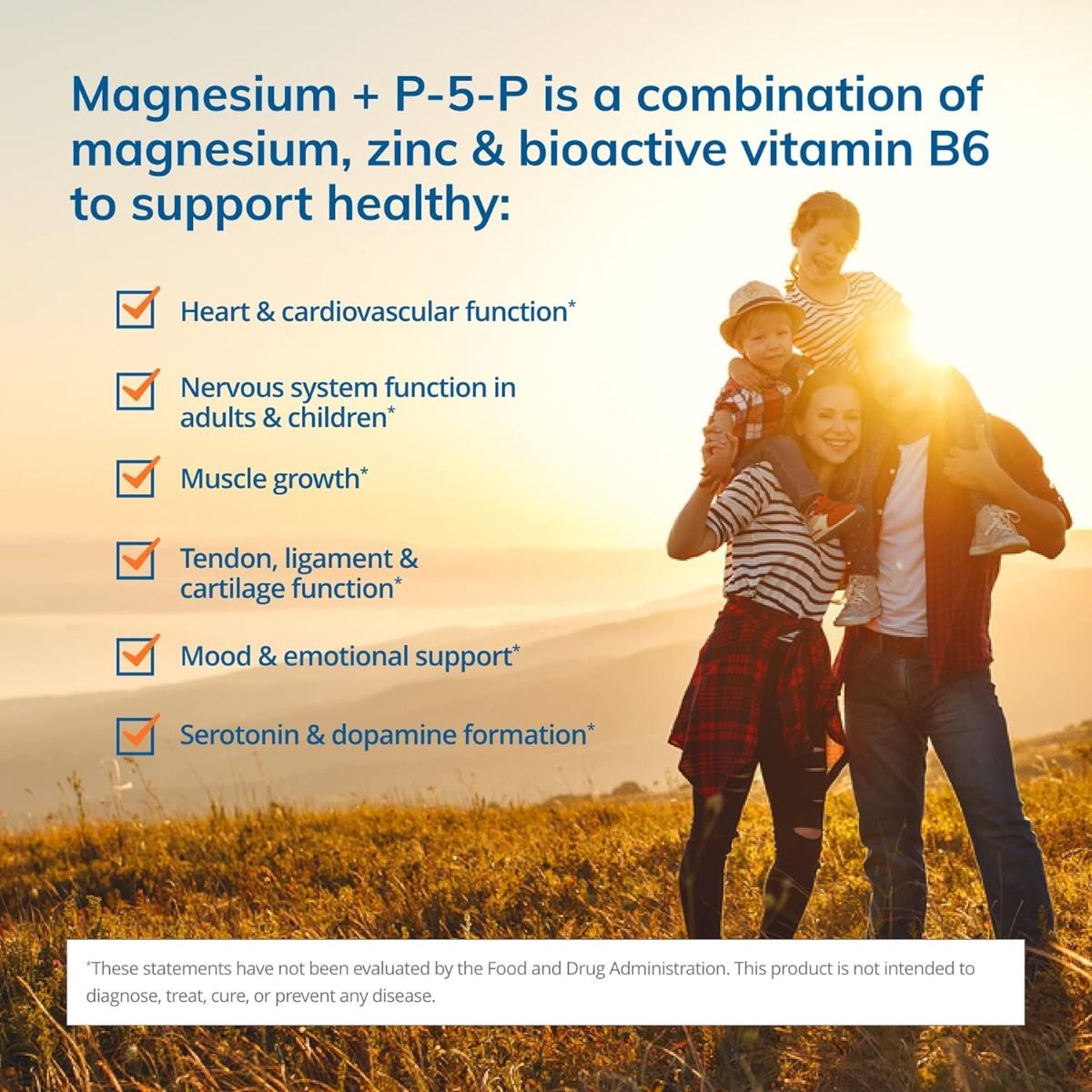 Magnesium + P-5-P is a combination of magnesium, zinc & bioactive vitamin B6 to support healthy:

Heart & cardiovascular function*

Nervous system function in adults & children*

Muscle growth*

Tendon, ligament & cartilage function*

Mood & emotional support*

Serotonin & dopamine formation*

*These statements have not been evaluated by the Food and Drug Administration. This product is not intended to diagnose, treat, cure, or prevent any disease.